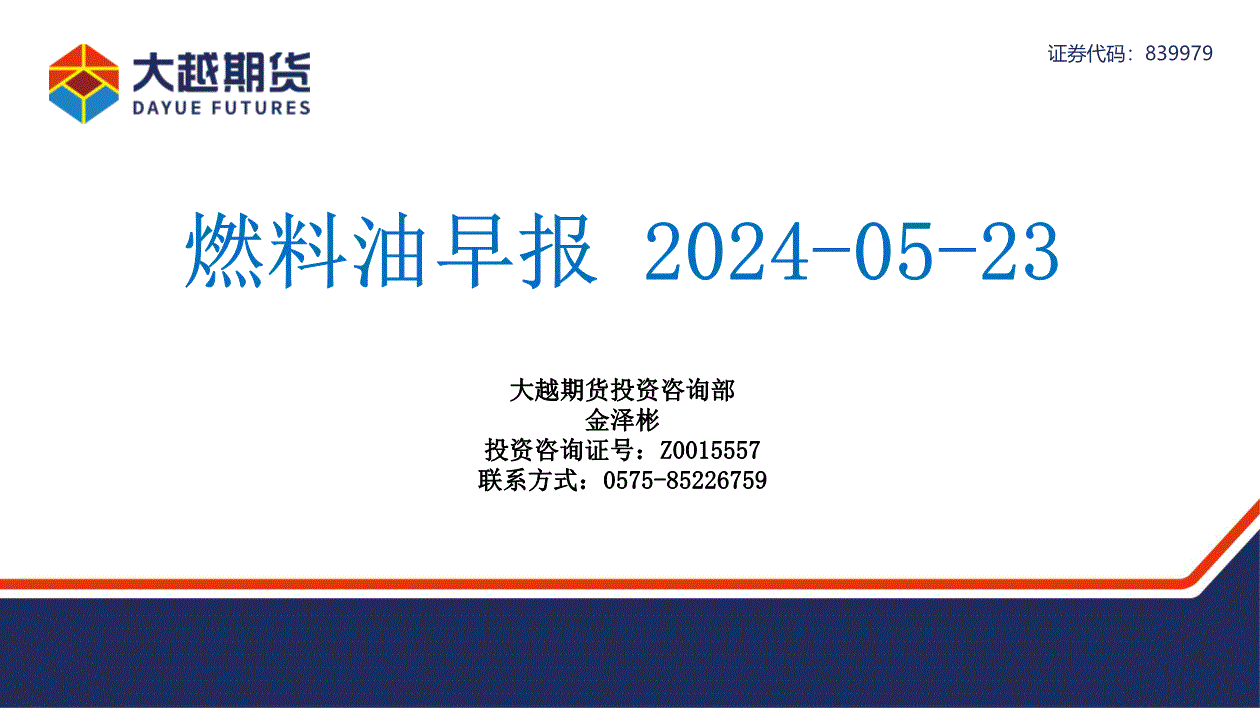 大越期货
DAYUE FUTURES

证券代码：839979

燃料油早报 2024-05-23

大越期货投资咨询部
金泽彬
投资咨询证号：Z0015557
联系方式：0575-85226759